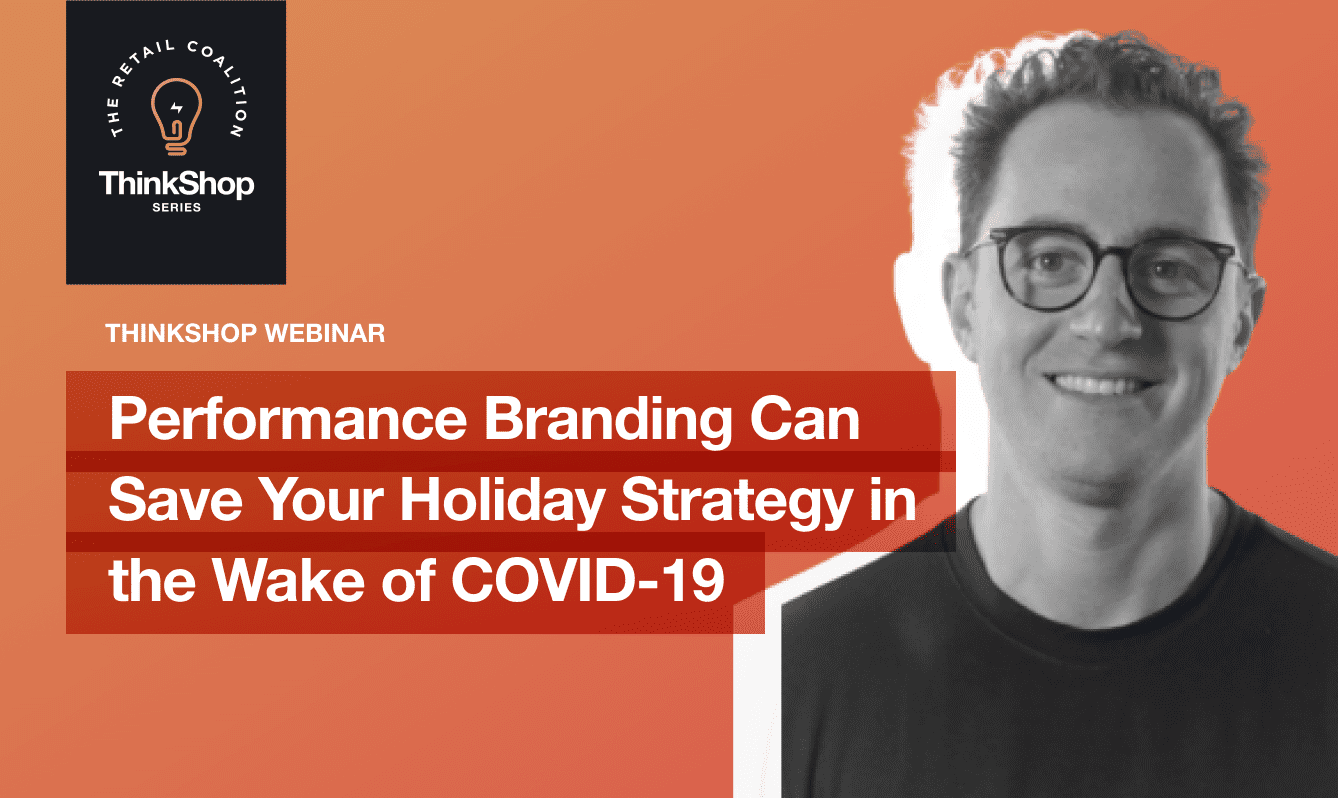 THE RETAIL COALITION
ThinkShop
SERIES

THINKSHOP WEBINAR

Performance Branding Can Save Your Holiday Strategy in the Wake of COVID-19